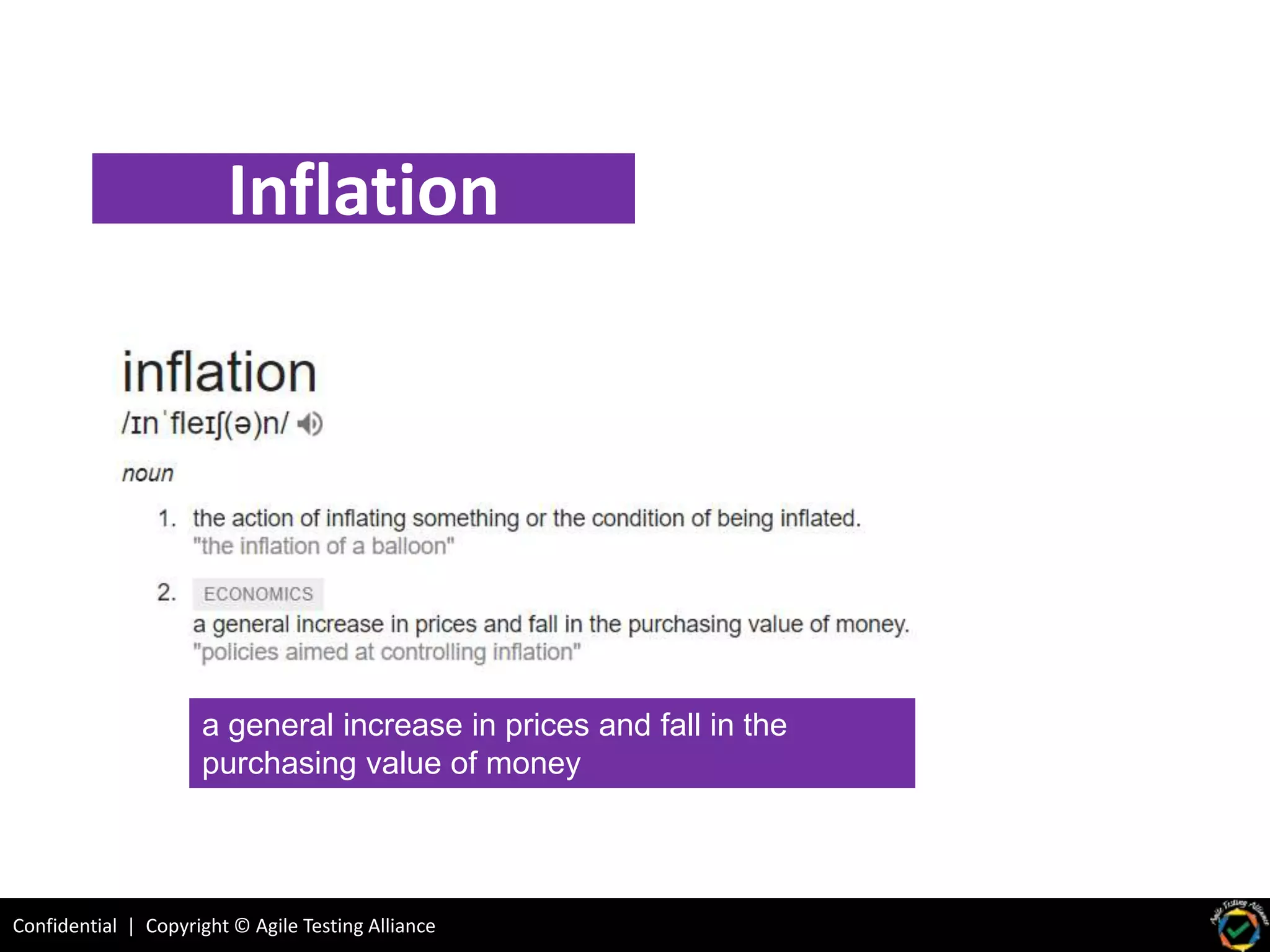 Inflation

inflation
/ɪnˈfleɪʃ(ə)n/

noun

1. the action of inflating something or the condition of being inflated.
"the inflation of a balloon"

2. ECONOMICS
a general increase in prices and fall in the purchasing value of money.
"policies aimed at controlling inflation"

a general increase in prices and fall in the purchasing value of money

Confidential | Copyright © Agile Testing Alliance

Agile Testing Alliance